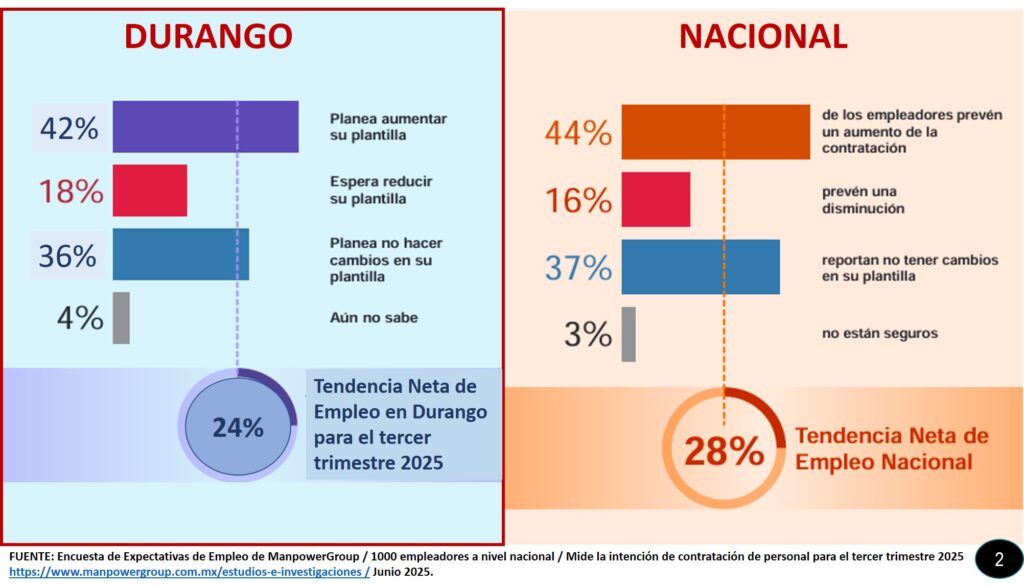 DURANGO

42% Planea aumentar su plantilla

18% Espera reducir su plantilla

36% Planea no hacer cambios en su plantilla

4% Aún no sabe

24%

Tendencia Neta de Empleo en Durango para el tercer trimestre 2025

NACIONAL

44% de los empleadores prevén un aumento de la contratación

16% prevén una disminución

37% reportan no tener cambios en su plantilla

3% no están seguros

28%

Tendencia Neta de Empleo Nacional

FUENTE: Encuesta de Expectativas de Empleo de ManpowerGroup / 1000 empleadores a nivel nacional / Mide la intención de contratación de personal para el tercer trimestre 2025
https://www.manpowergroup.com.mx/estudios-e-investigaciones / Junio 2025.

2